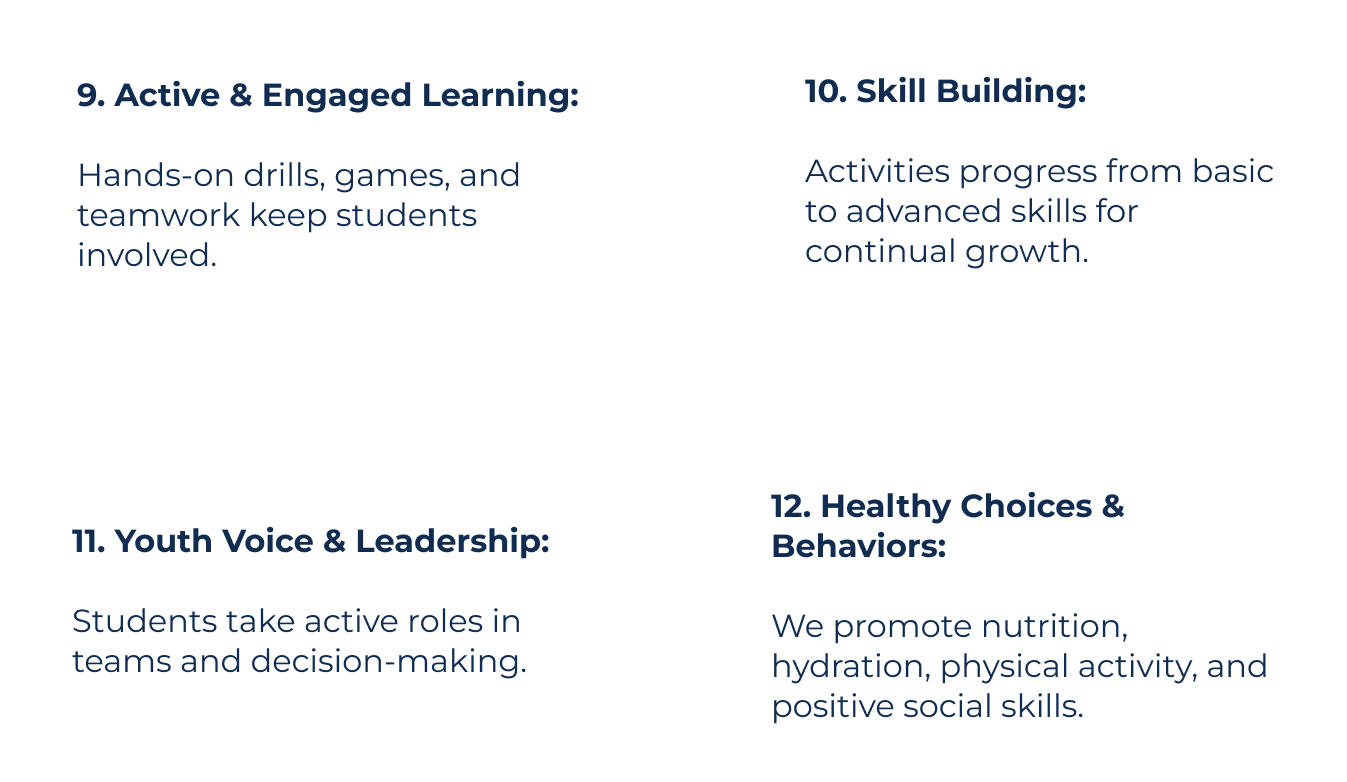 9. Active & Engaged Learning:

Hands-on drills, games, and teamwork keep students involved.

10. Skill Building:

Activities progress from basic to advanced skills for continual growth.

11. Youth Voice & Leadership:

Students take active roles in teams and decision-making.

12. Healthy Choices & Behaviors:

We promote nutrition, hydration, physical activity, and positive social skills.